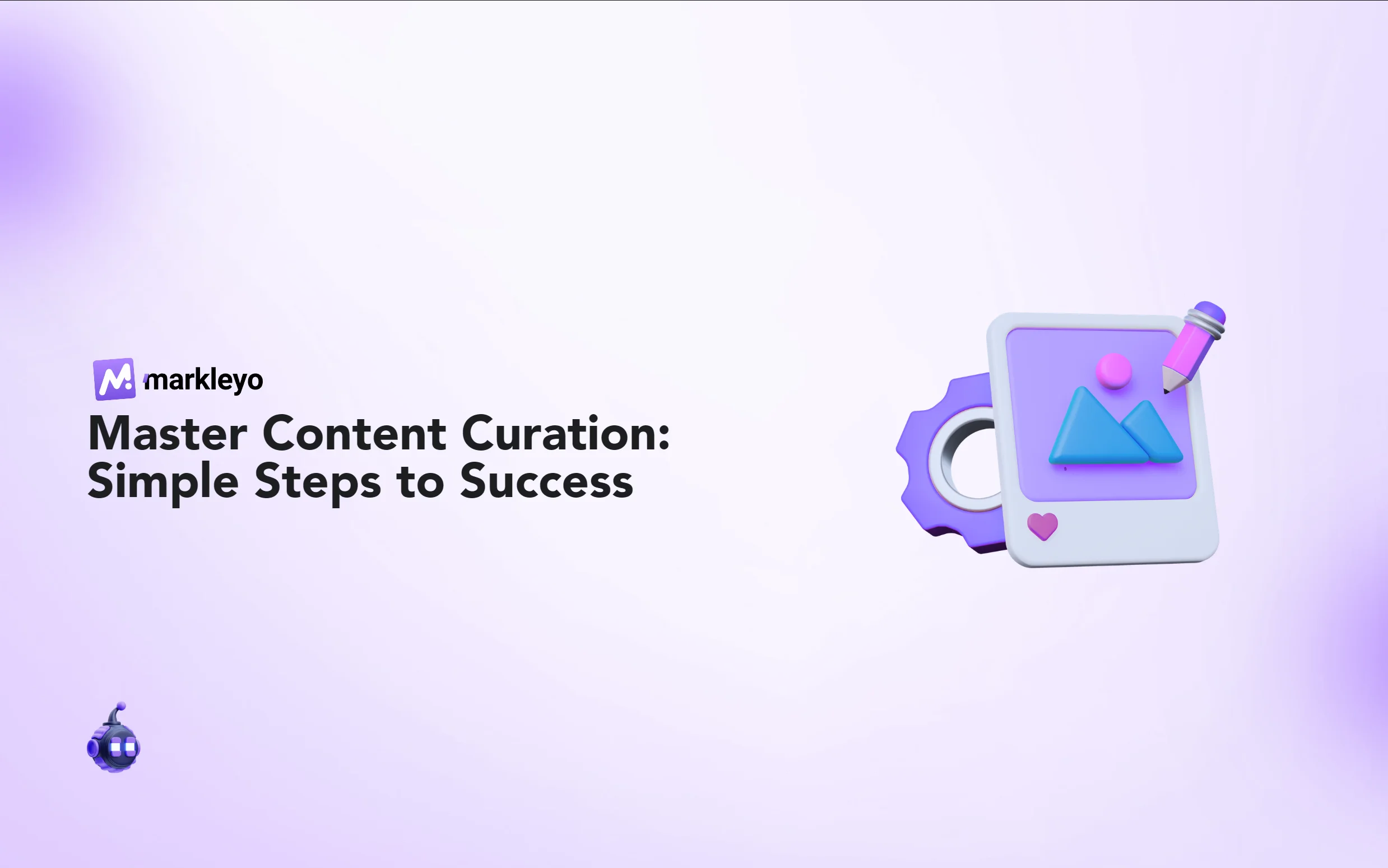 markleyo

Master Content Curation: Simple Steps to Success